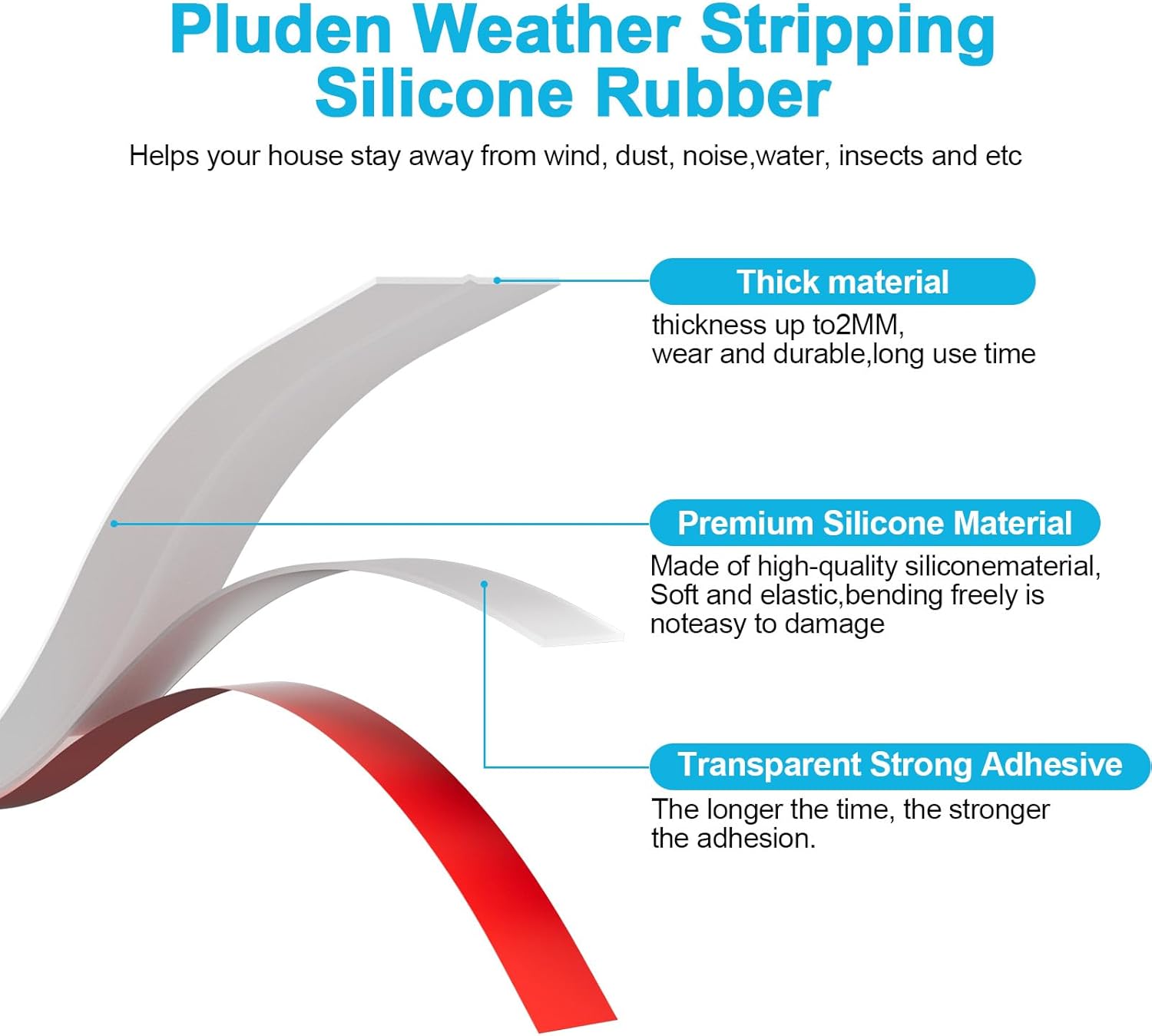 Pluden Weather Stripping Silicone Rubber

Helps your house stay away from wind, dust, noise,water, insects and etc

Thick material

thickness up to2MM,
wear and durable,long use time

Premium Silicone Material

Made of high-quality siliconematerial, Soft and elastic,bending freely is noteasy to damage

Transparent Strong Adhesive

The longer the time, the stronger the adhesion.